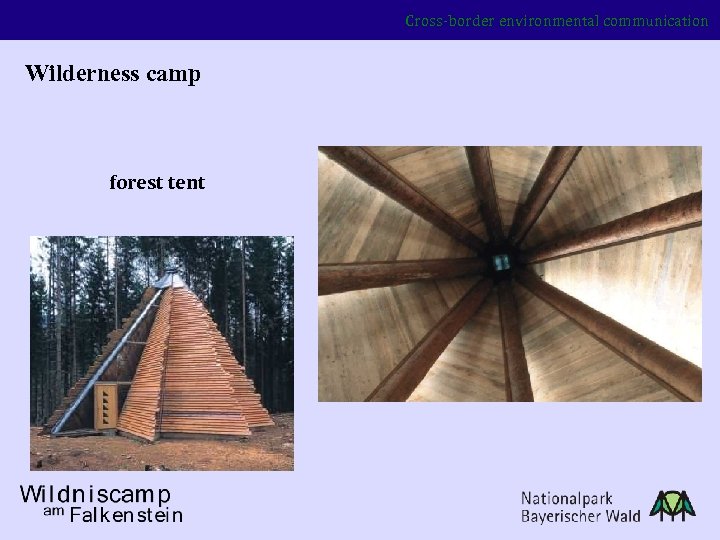 Cross-border environmental communication

Wilderness camp

forest tent

Wildniscamp
am Falkenstein

Nationalpark
Bayerischer Wald